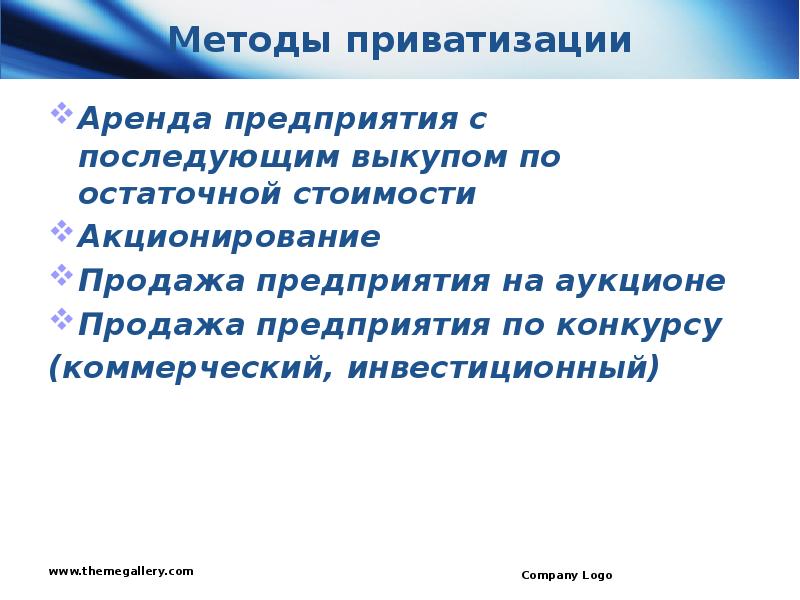 Методы приватизации

❖ Аренда предприятия с последующим выкупом по остаточной стоимости
❖ Акционирование
❖ Продажа предприятия на аукционе
❖ Продажа предприятия по конкурсу (коммерческий, инвестиционный)

www.themegallery.com

Company Logo